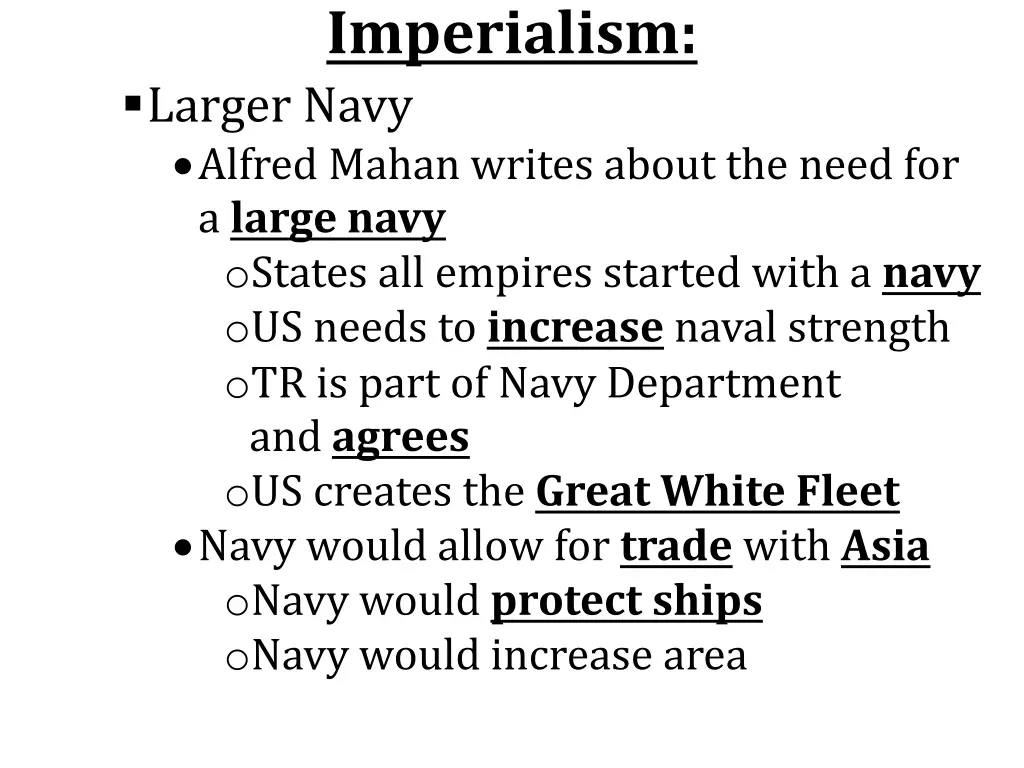 Imperialism:

▪ Larger Navy

• Alfred Mahan writes about the need for a large navy

o States all empires started with a navy

o US needs to increase naval strength

o TR is part of Navy Department and agrees

o US creates the Great White Fleet

• Navy would allow for trade with Asia

o Navy would protect ships

o Navy would increase area